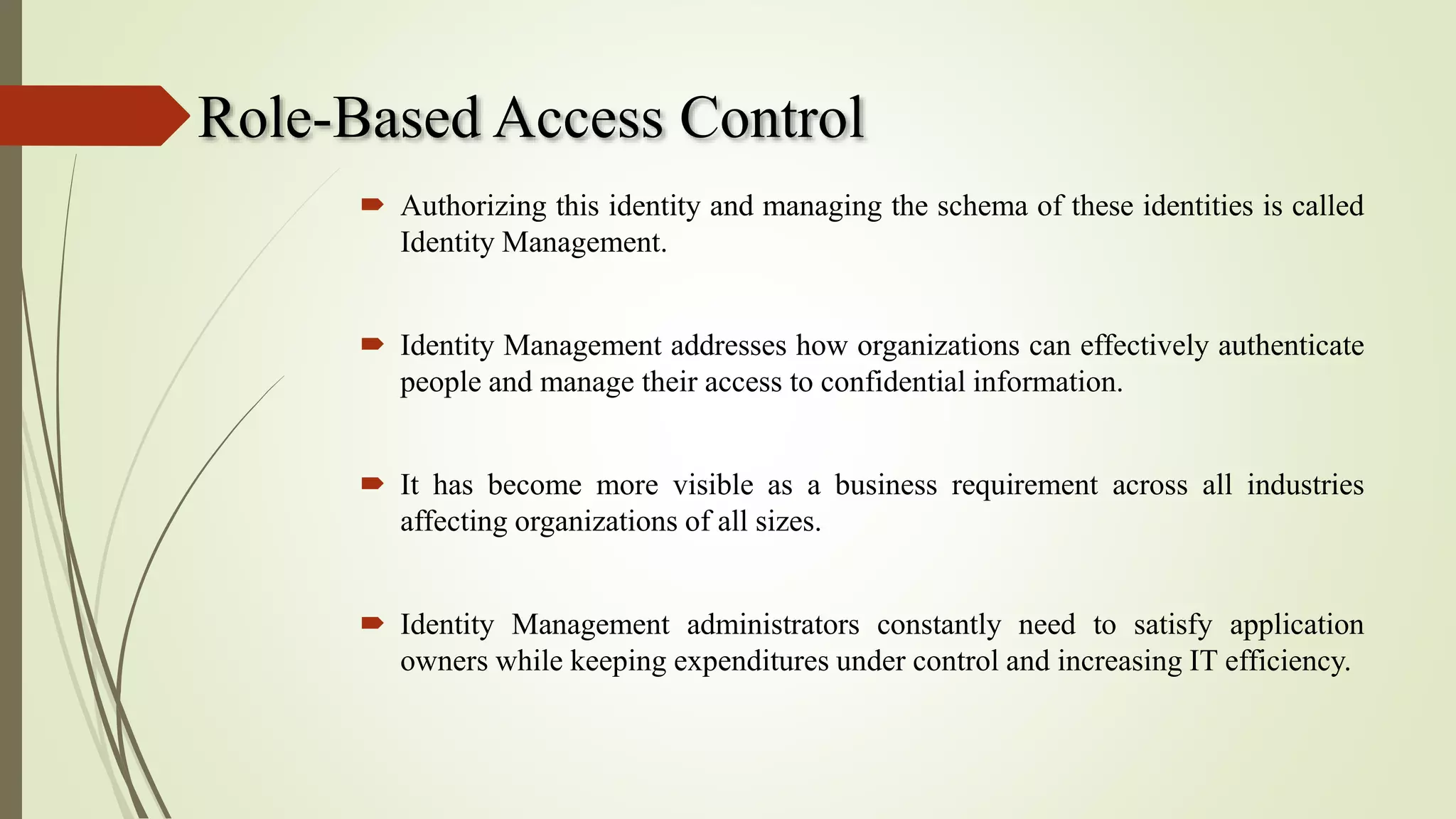 Role-Based Access Control

Authorizing this identity and managing the schema of these identities is called Identity Management.

Identity Management addresses how organizations can effectively authenticate people and manage their access to confidential information.

It has become more visible as a business requirement across all industries affecting organizations of all sizes.

Identity Management administrators constantly need to satisfy application owners while keeping expenditures under control and increasing IT efficiency.